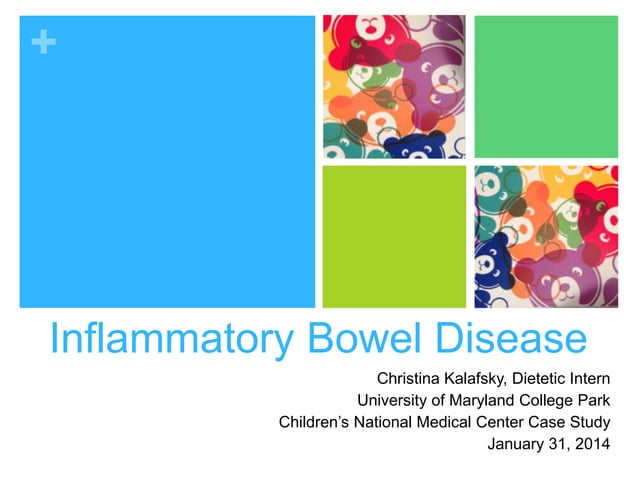 +

Inflammatory Bowel Disease

Christina Kalafsky, Dietetic Intern
University of Maryland College Park
Children's National Medical Center Case Study
January 31, 2014